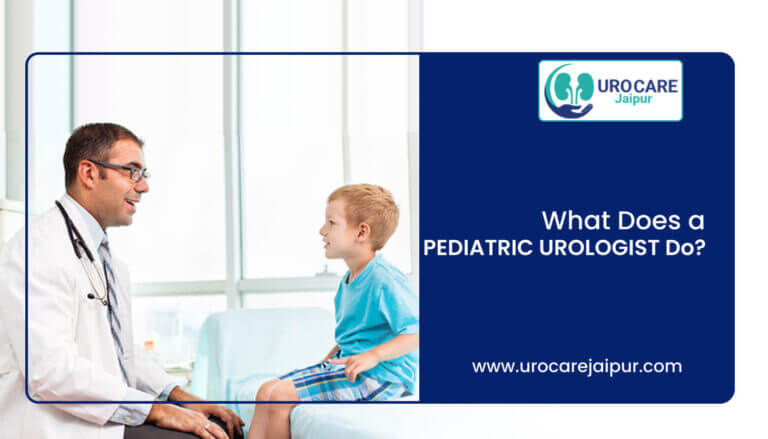 URO CARE
Jaipur

What Does a
PEDIATRIC UROLOGIST Do?

www.urocarejaipur.com